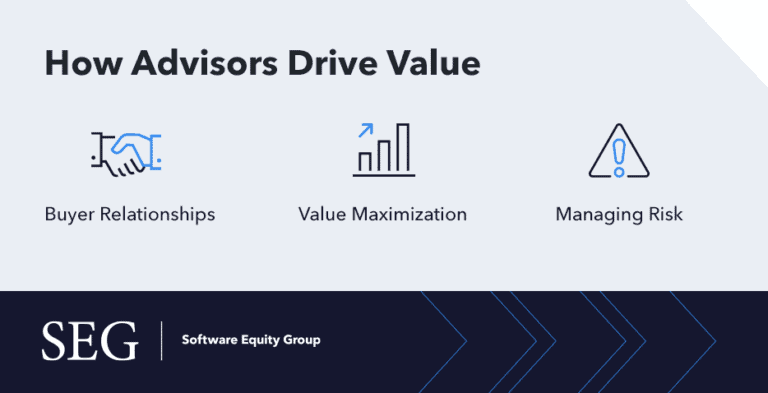 How Advisors Drive Value

Buyer Relationships

Value Maximization

Managing Risk

SEG | Software Equity Group